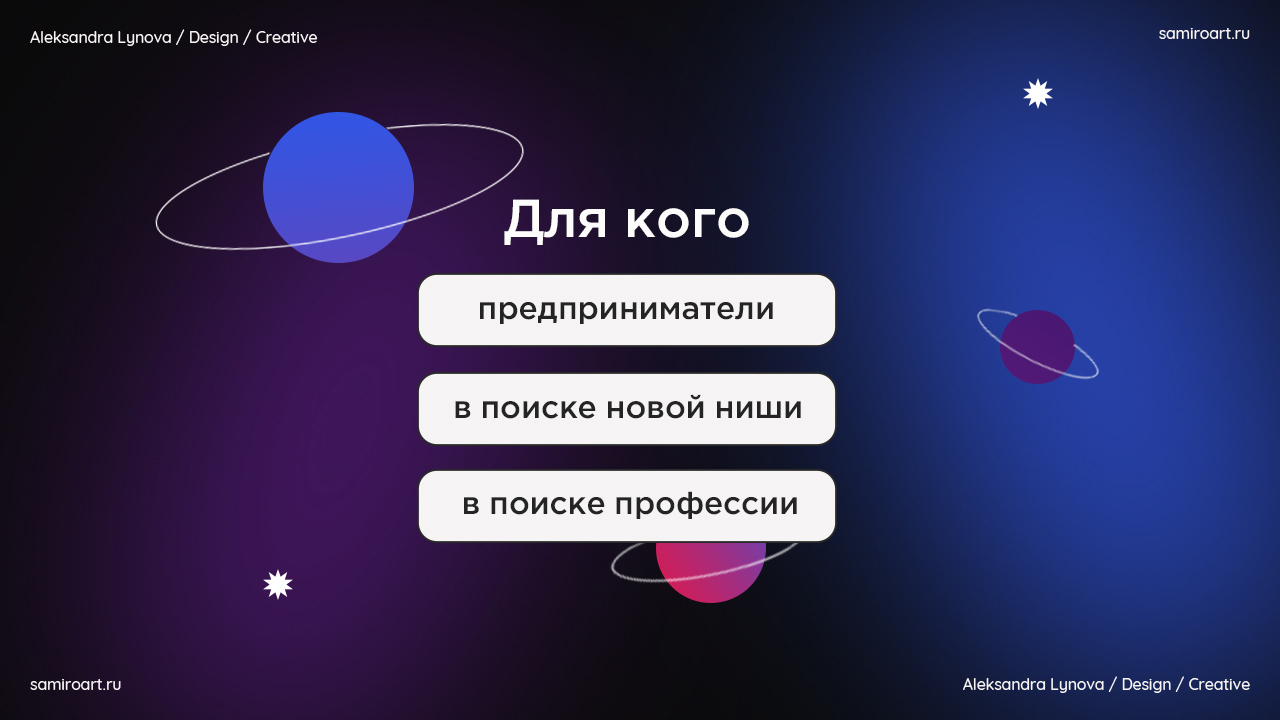 Aleksandra Lynova / Design / Creative

samiroart.ru

Для кого

предприниматели

в поиске новой ниши

в поиске профессии

samiroart.ru

Aleksandra Lynova / Design / Creative